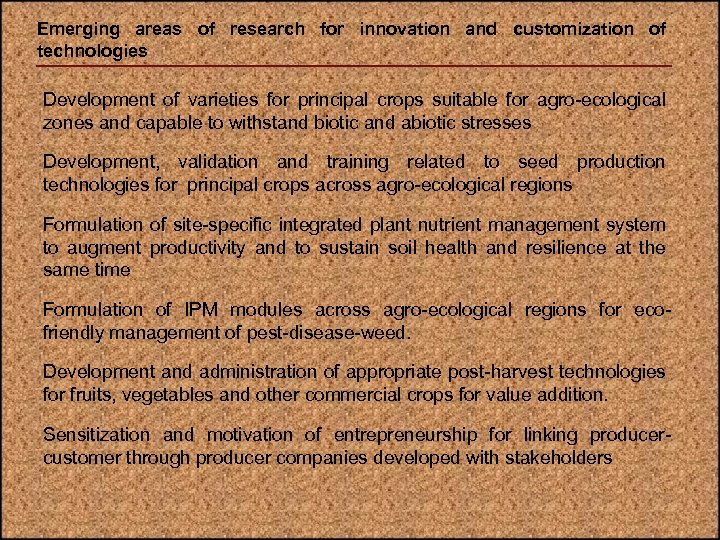 Emerging areas of research for innovation and customization of technologies

Development of varieties for principal crops suitable for agro-ecological zones and capable to withstand biotic and abiotic stresses

Development, validation and training related to seed production technologies for principal crops across agro-ecological regions

Formulation of site-specific integrated plant nutrient management system to augment productivity and to sustain soil health and resilience at the same time

Formulation of IPM modules across agro-ecological regions for eco-friendly management of pest-disease-weed.

Development and administration of appropriate post-harvest technologies for fruits, vegetables and other commercial crops for value addition.

Sensitization and motivation of entrepreneurship for linking producer-customer through producer companies developed with stakeholders